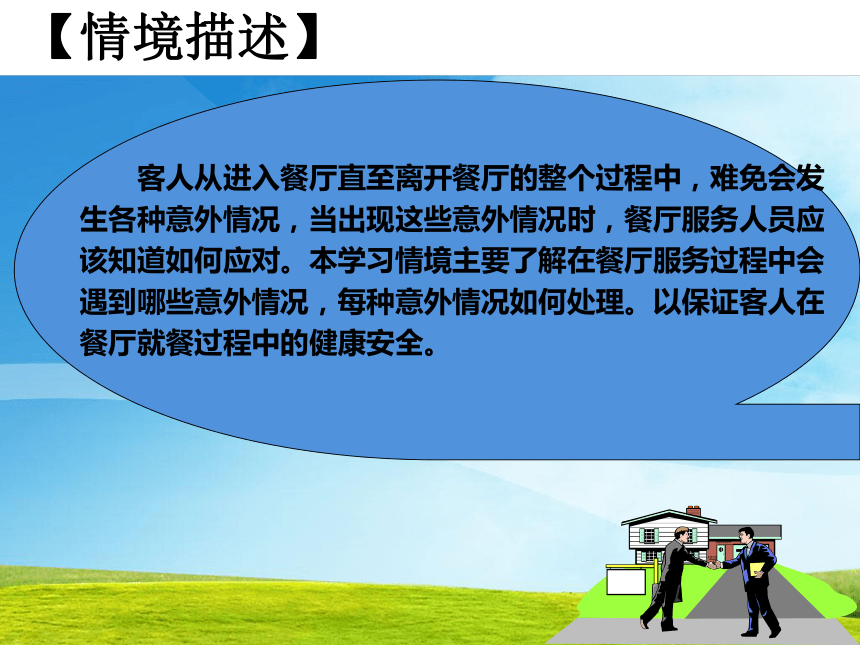 【情境描述】

客人从进入餐厅直至离开餐厅的整个过程中，难免会发生各种意外情况，当出现这些意外情况时，餐厅服务人员应该知道如何应对。本学习情境主要了解在餐厅服务过程中会遇到哪些意外情况，每种意外情况如何处理。以保证客人在餐厅就餐过程中的健康安全。